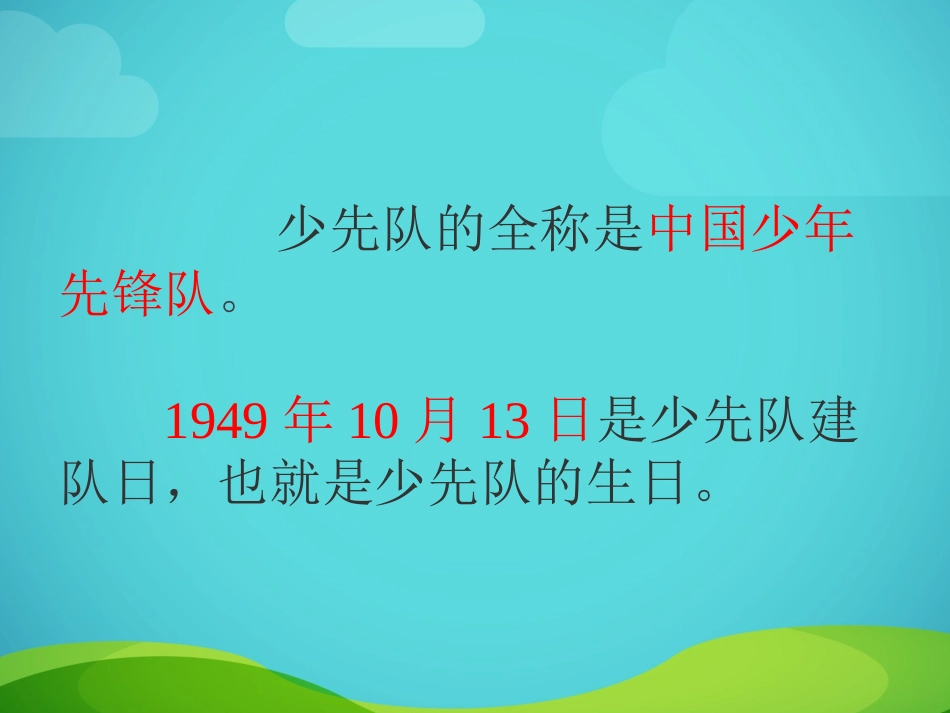 少先队的全称是中国少年先锋队。

1949 年 10 月 13 日是少先队建队日，也就是少先队的生日。